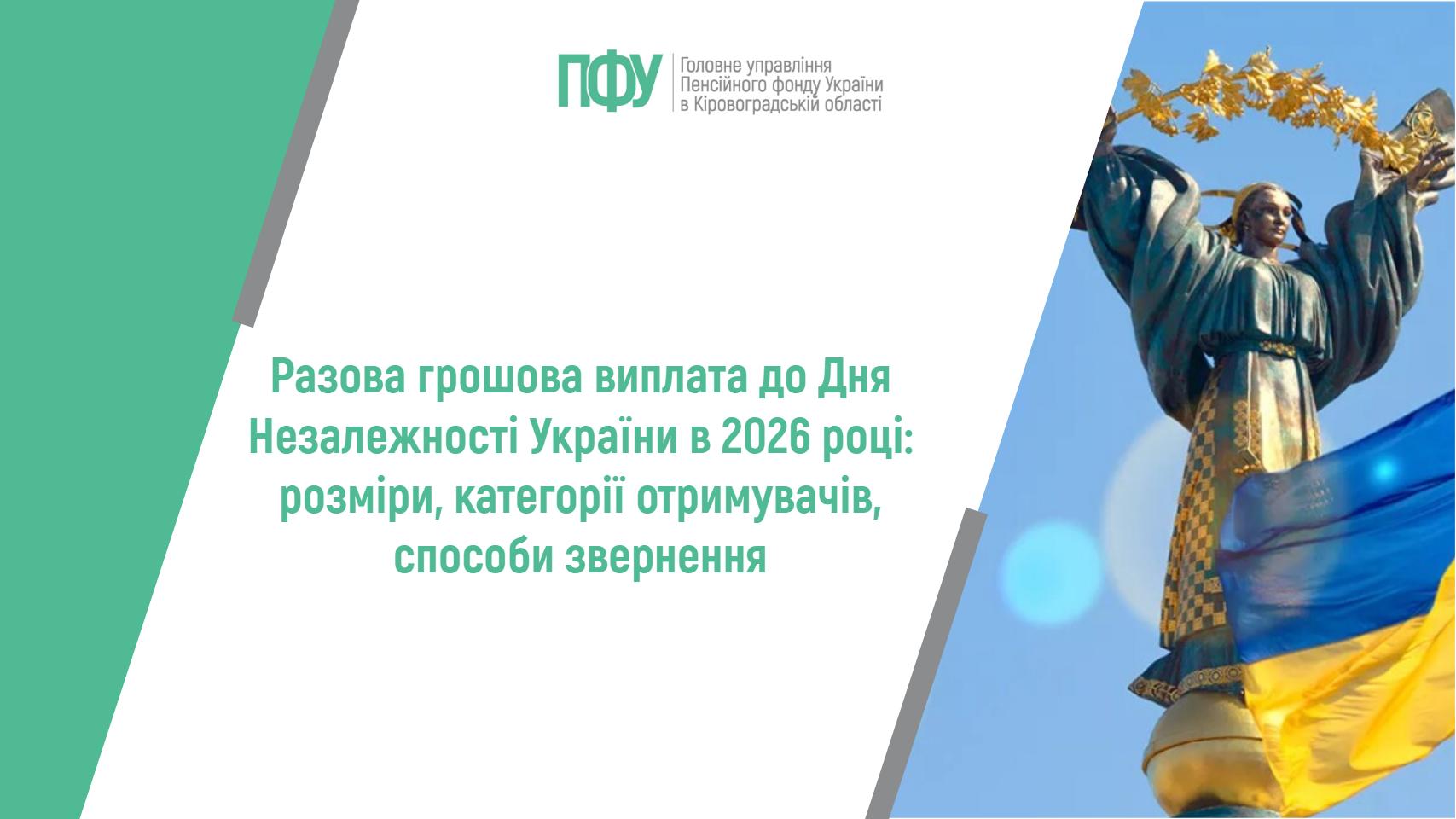 ПФУ
Головне управління
Пенсійного фонду України
в Кіровоградській області

Разова грошова виплата до Дня Незалежності України в 2026 році: розміри, категорії отримувачів, способи звернення